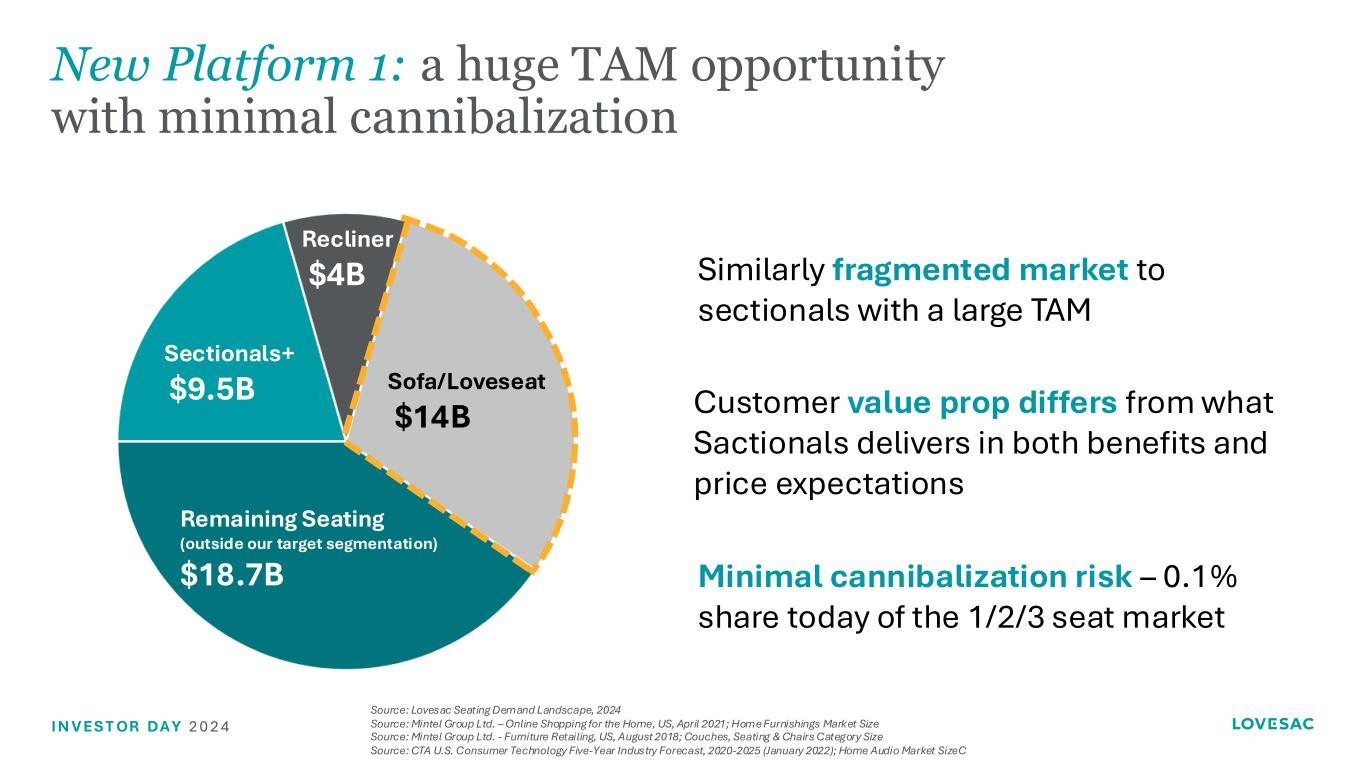 New Platform 1: a huge TAM opportunity with minimal cannibalization

Recliner
$4B

Sectionals+
$9.5B

Sofa/Loveseat
$14B

Remaining Seating
(outside our target segmentation)
$18.7B

Similarly fragmented market to sectionals with a large TAM

Customer value prop differs from what Sactionals delivers in both benefits and price expectations

Minimal cannibalization risk – 0.1% share today of the 1/2/3 seat market

INVESTOR DAY 2024

Source: Lovesac Seating Demand Landscape, 2024
Source: Mintel Group Ltd. – Online Shopping for the Home, US, April 2021; Home Furnishings Market Size
Source: Mintel Group Ltd. - Furniture Retailing, US, August 2018; Couches, Seating & Chairs Category Size
Source: CTA U.S. Consumer Technology Five-Year Industry Forecast, 2020-2025 (January 2022); Home Audio Market SizeC

LOVESAC